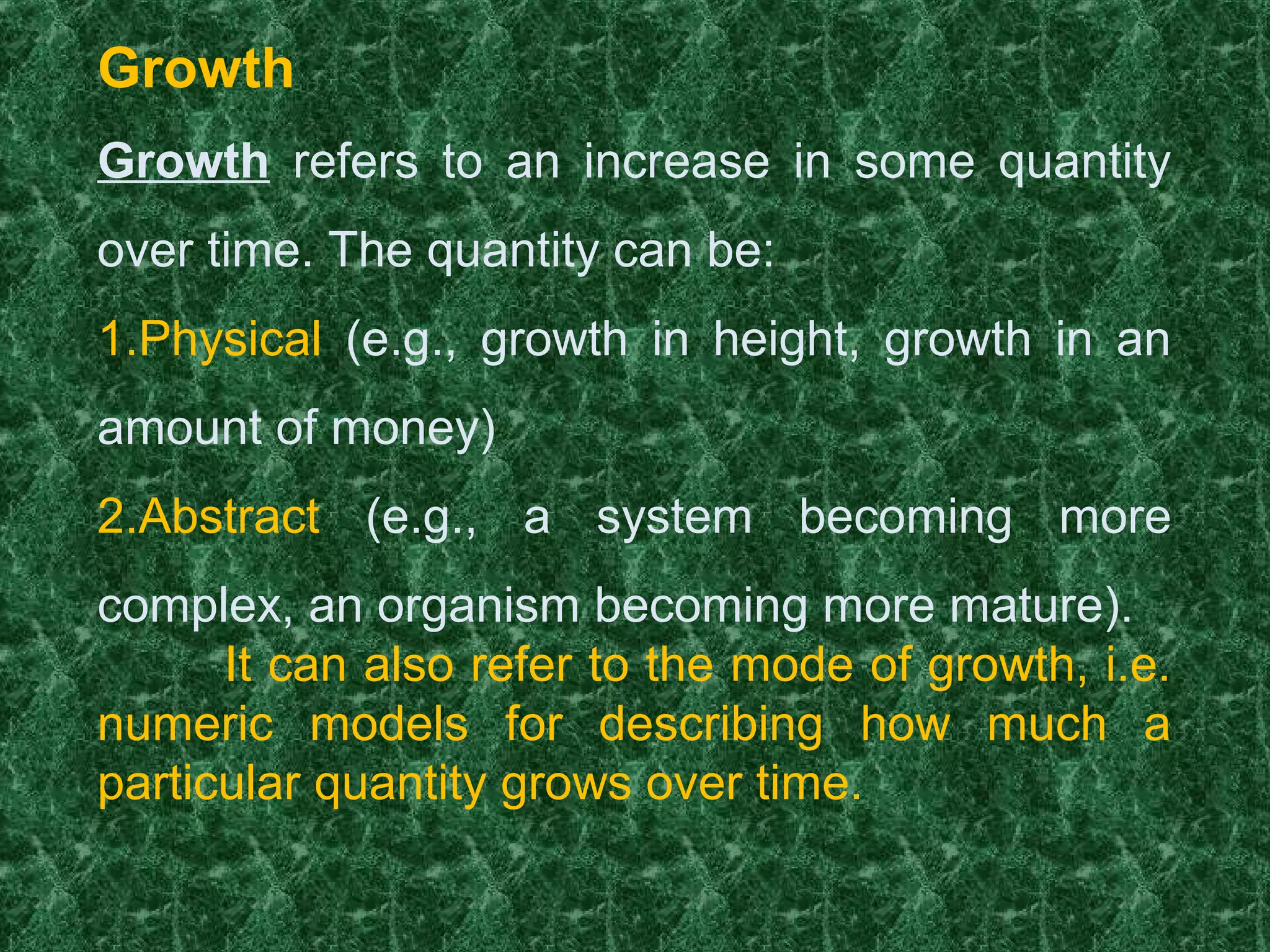 Growth

Growth refers to an increase in some quantity over time. The quantity can be:

1.Physical (e.g., growth in height, growth in an amount of money)

2.Abstract (e.g., a system becoming more complex, an organism becoming more mature).

It can also refer to the mode of growth, i.e. numeric models for describing how much a particular quantity grows over time.